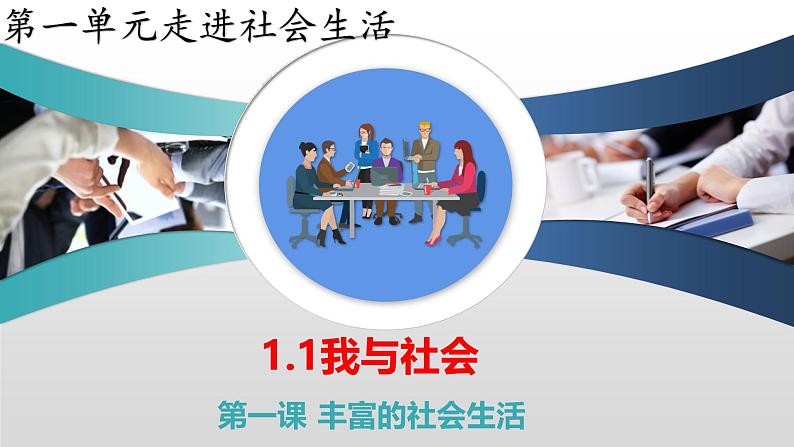 第一单元走进社会生活

1.1我与社会

第一课 丰富的社会生活